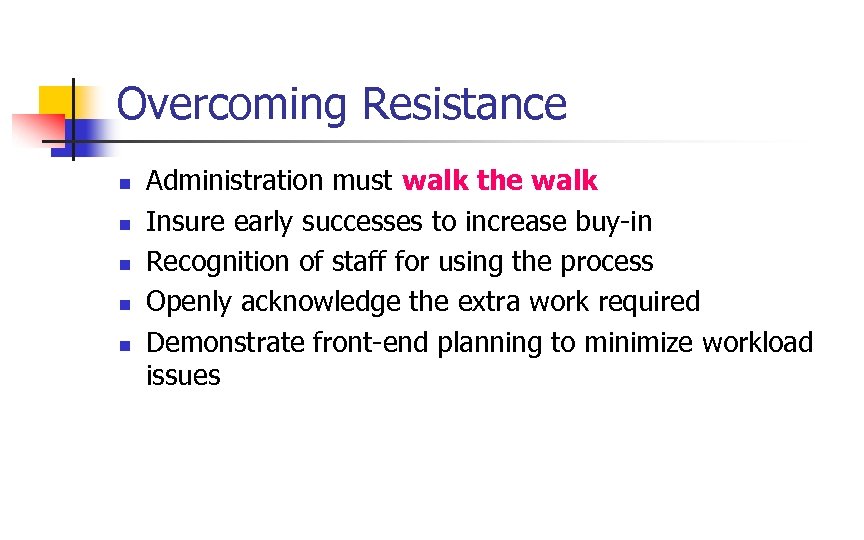 Overcoming Resistance

- Administration must walk the walk
- Insure early successes to increase buy-in
- Recognition of staff for using the process
- Openly acknowledge the extra work required
- Demonstrate front-end planning to minimize workload issues